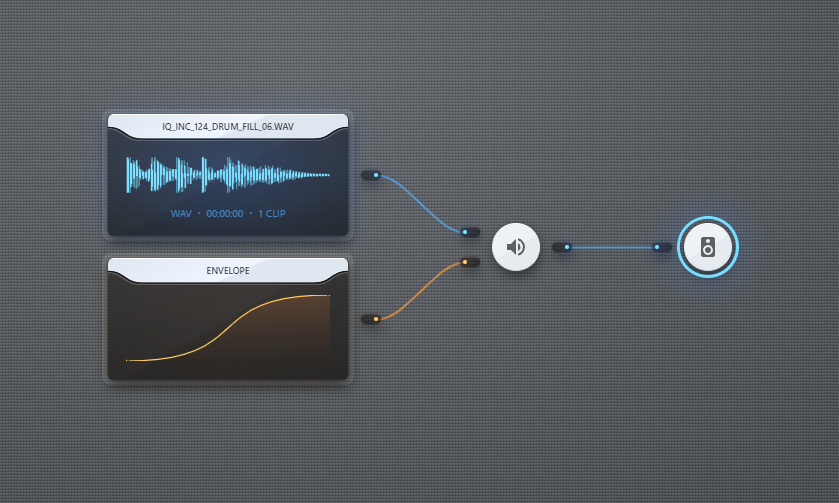 IQ_INC_124_DRUM_FILL_06.WAV

WAV · 00:00:00 · 1 CLIP

ENVELOPE